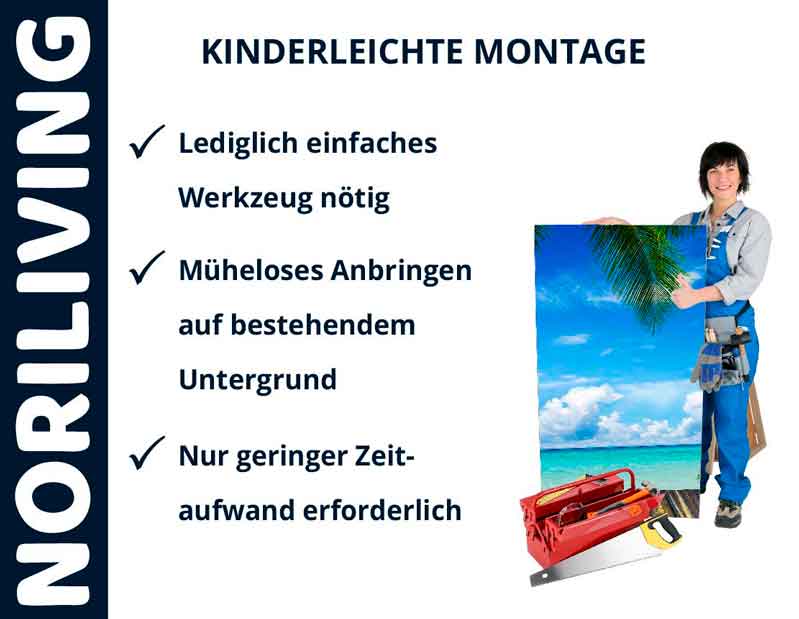 NORILIVING

KINDERLEICHTE MONTAGE

✓ Lediglich einfaches Werkzeug nötig

✓ Müheloses Anbringen auf bestehendem Untergrund

✓ Nur geringer Zeitaufwand erforderlich